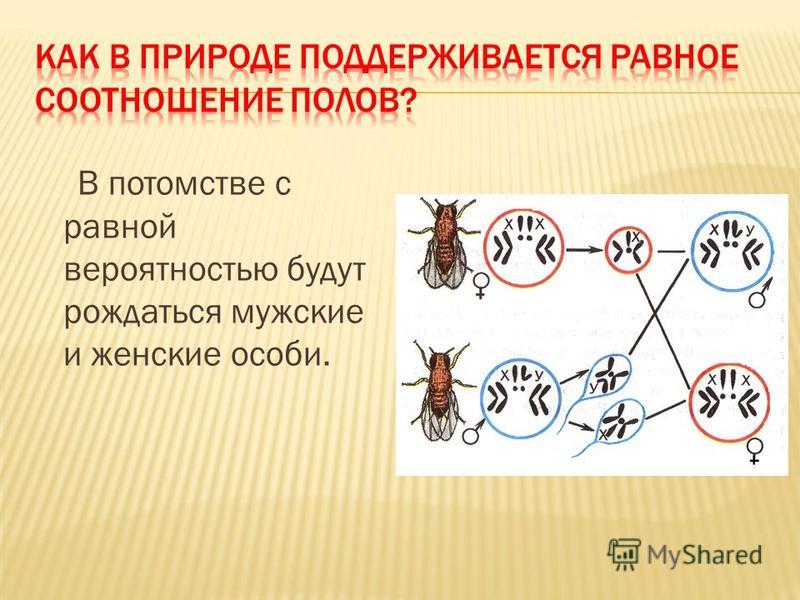 КАК В ПРИРОДЕ ПОДДЕРЖИВАЕТСЯ РАВНОЕ СООТНОШЕНИЕ ПОЛОВ?

В потомстве с равной вероятностью будут рождаться мужские и женские особи.

X X
♀
X
X У
♂
X У
♂
У
X
X X
♀

MyShared